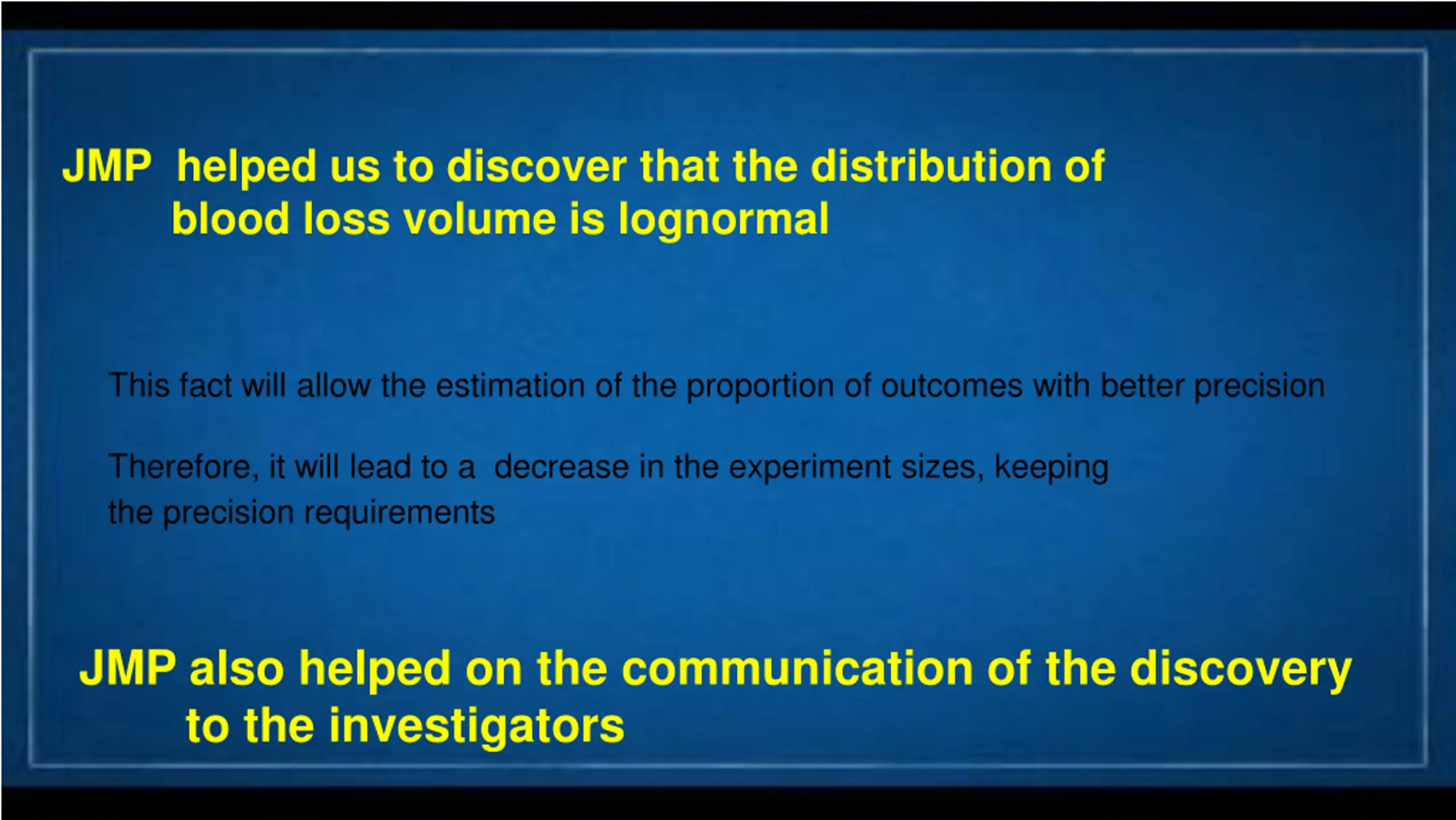 JMP helped us to discover that the distribution of blood loss volume is lognormal

This fact will allow the estimation of the proportion of outcomes with better precision

Therefore, it will lead to a decrease in the experiment sizes, keeping the precision requirements

JMP also helped on the communication of the discovery to the investigators